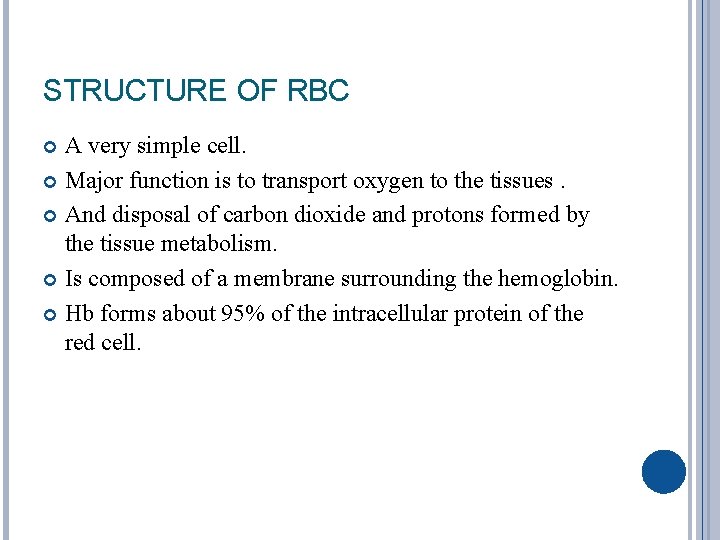 STRUCTURE OF RBC

A very simple cell.

Major function is to transport oxygen to the tissues .

And disposal of carbon dioxide and protons formed by the tissue metabolism.

Is composed of a membrane surrounding the hemoglobin.

Hb forms about 95% of the intracellular protein of the red cell.